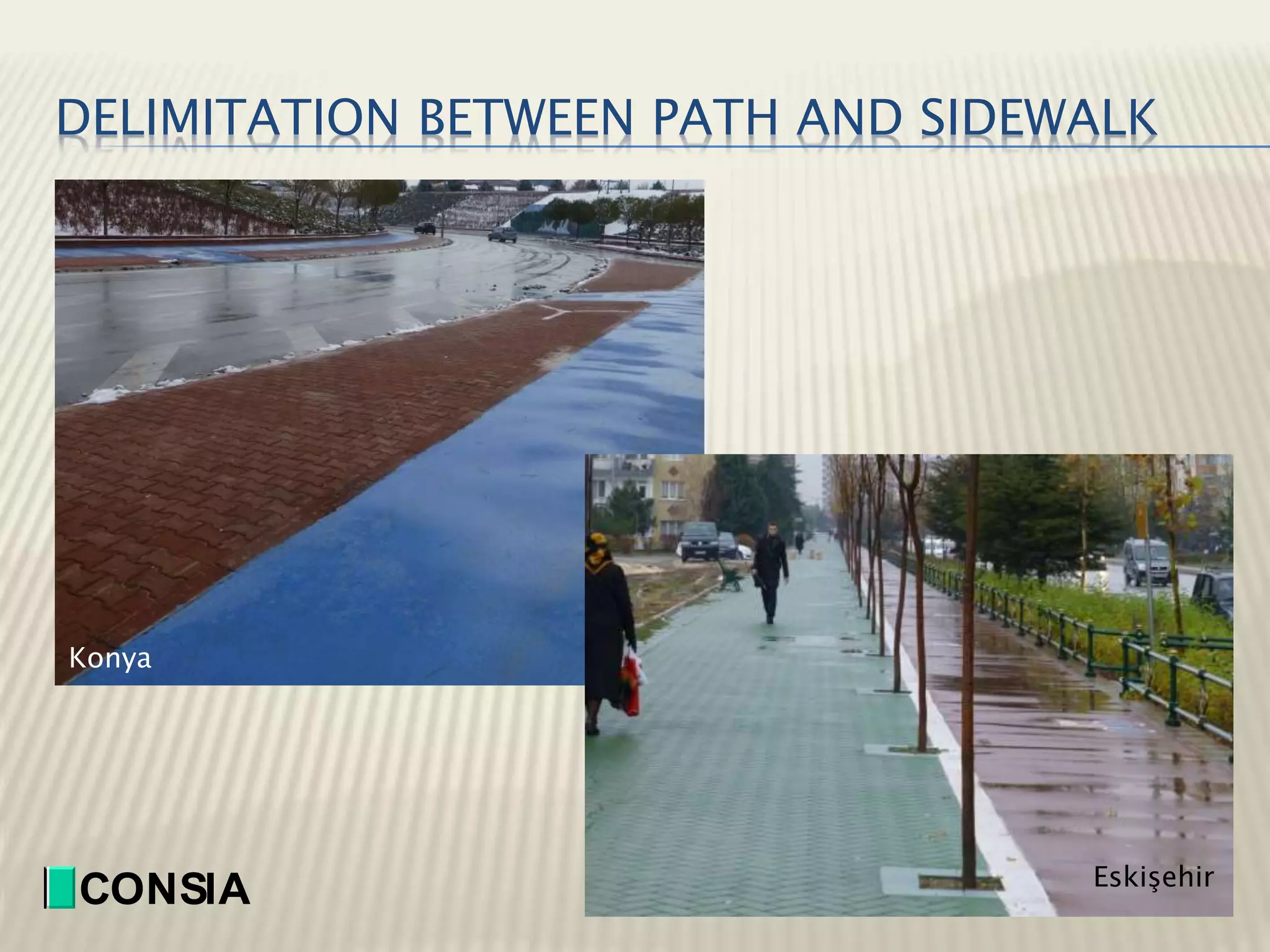 DELIMITATION BETWEEN PATH AND SIDEWALK

Konya

Eskişehir

CONSIA